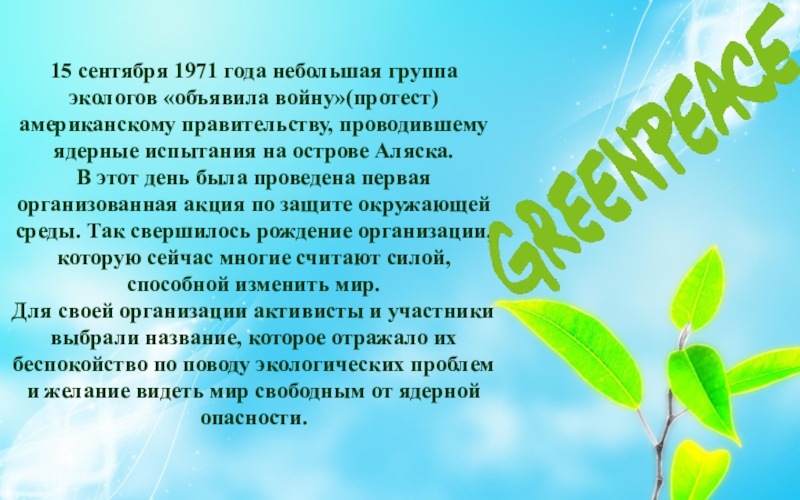 15 сентября 1971 года небольшая группа экологов «объявила войну»(протест) американскому правительству, проводившему ядерные испытания на острове Аляска.
В этот день была проведена первая организованная акция по защите окружающей среды. Так свершилось рождение организации, которую сейчас многие считают силой, способной изменить мир.
Для своей организации активисты и участники выбрали название, которое отражало их беспокойство по поводу экологических проблем и желание видеть мир свободным от ядерной опасности.

GREENPEACE